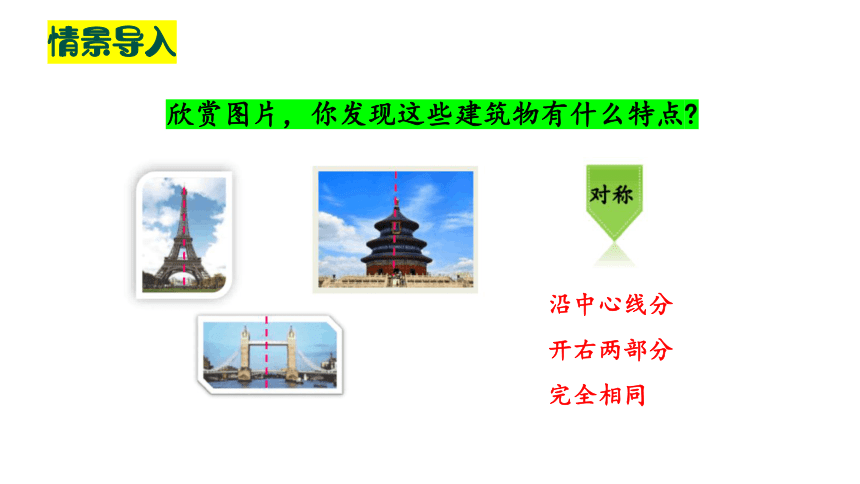 情景导入

欣赏图片，你发现这些建筑物有什么特点？

对称

沿中心线分
开右两部分
完全相同